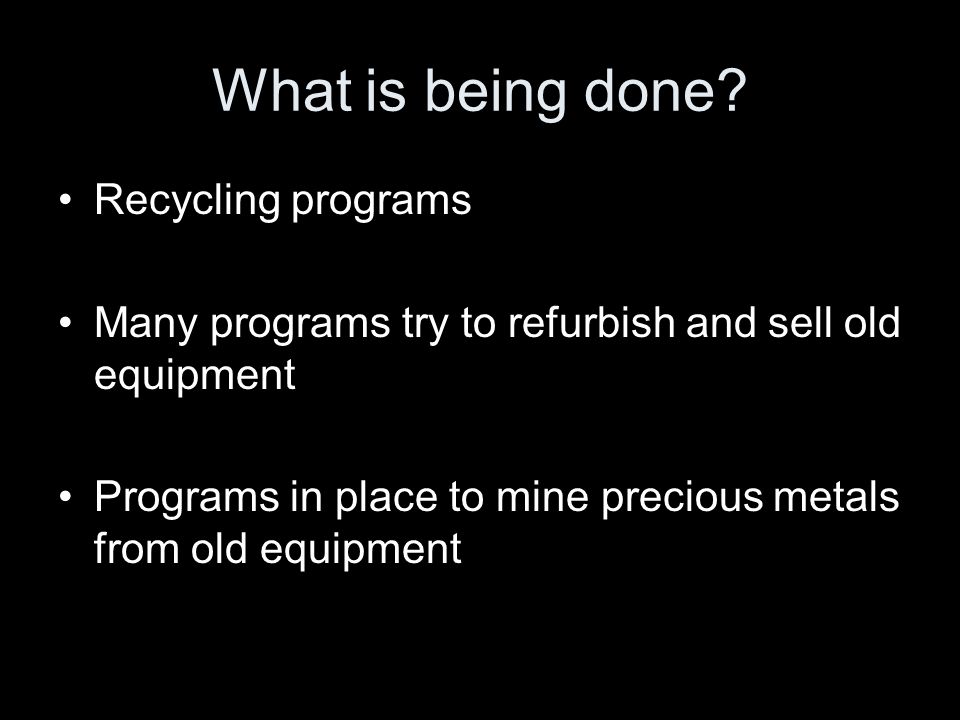 What is being done?

• Recycling programs

• Many programs try to refurbish and sell old equipment

• Programs in place to mine precious metals from old equipment